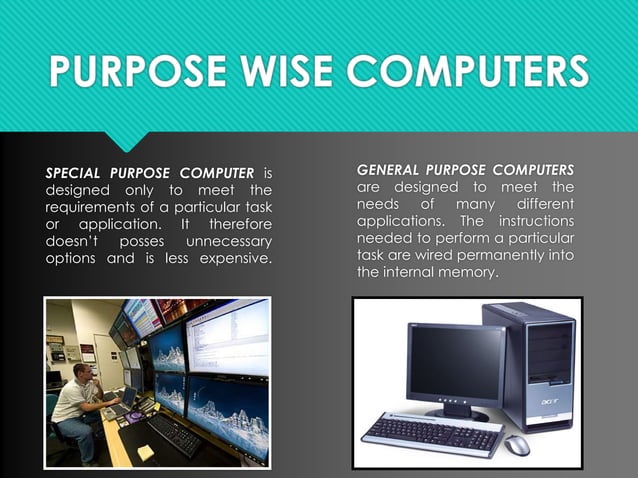 PURPOSE WISE COMPUTERS

SPECIAL PURPOSE COMPUTER is designed only to meet the requirements of a particular task or application. It therefore doesn't posses unnecessary options and is less expensive.

GENERAL PURPOSE COMPUTERS are designed to meet the needs of many different applications. The instructions needed to perform a particular task are wired permanently into the internal memory.

acer